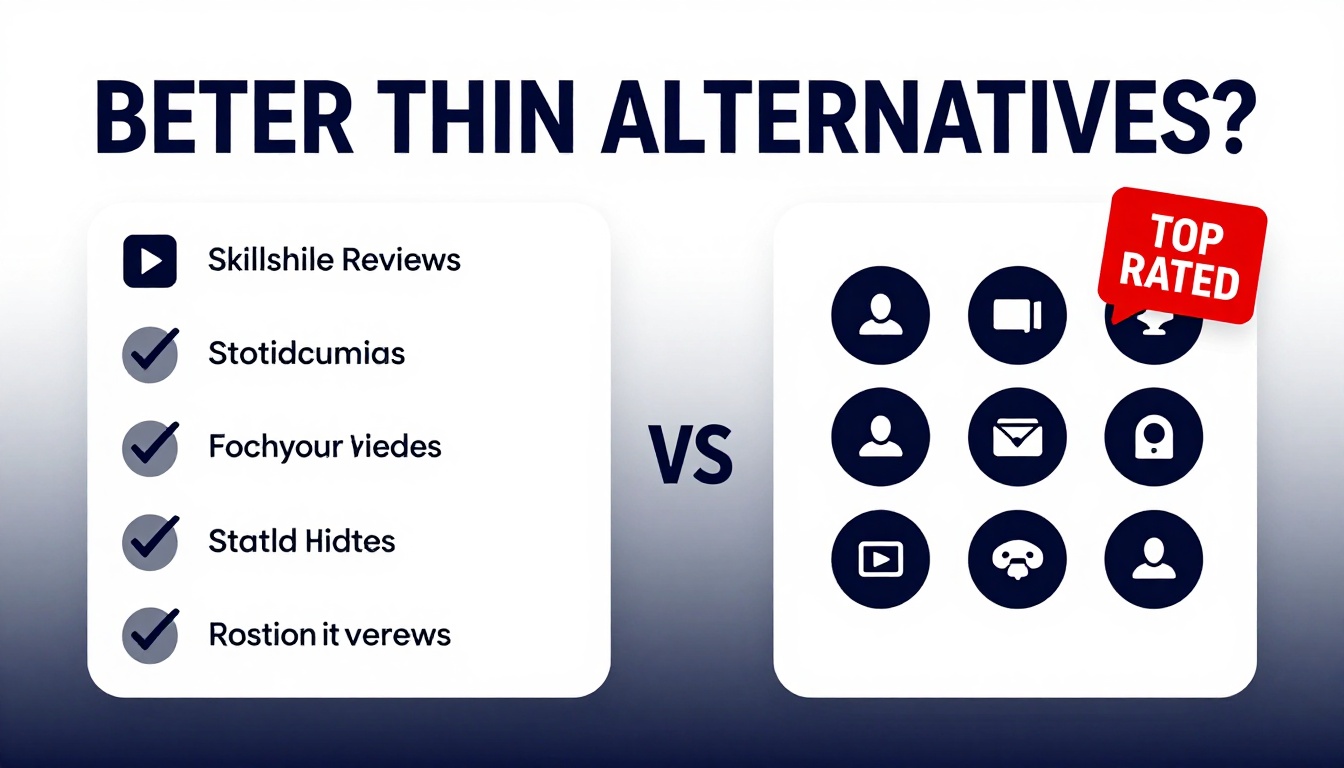 BETER THIN ALTERNATIVES?

Skillshile Reviews

Stotidcumias

Fochyour viedes

Statld Hidtes

Rostion it verews

VS

TOP RATED